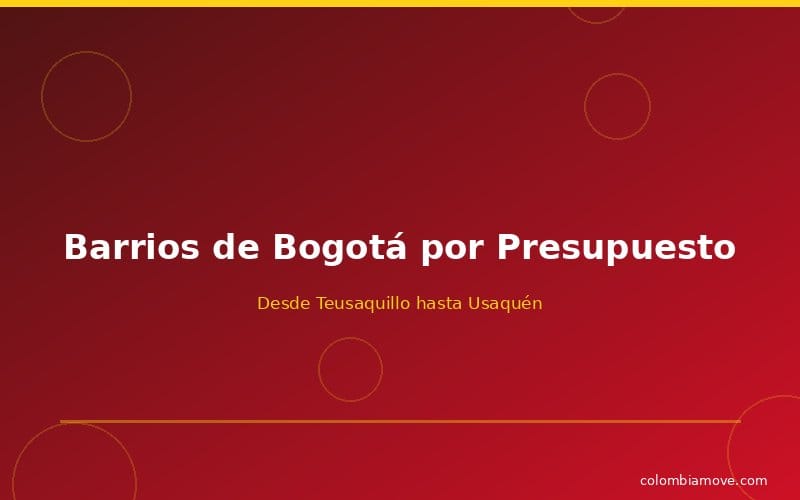 Barrios de Bogotá por Presupuesto

Desde Teusaquillo hasta Usaquén

colombiamove.com